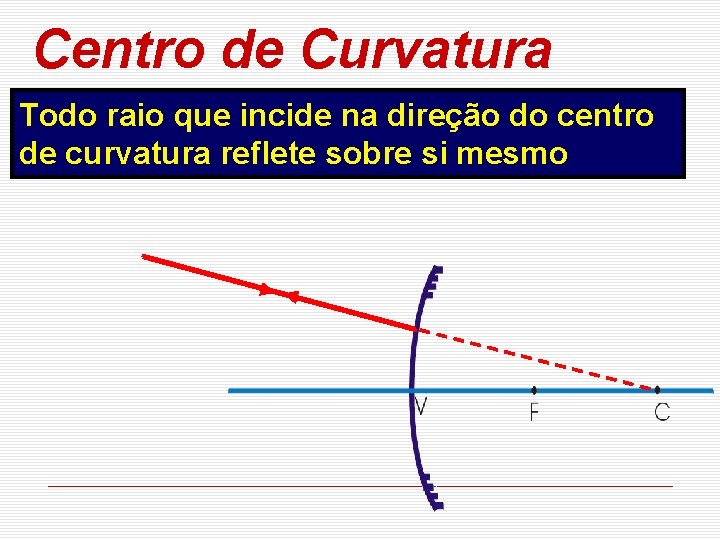 Centro de Curvatura

Todo raio que incide na direção do centro de curvatura reflete sobre si mesmo

V

F

C